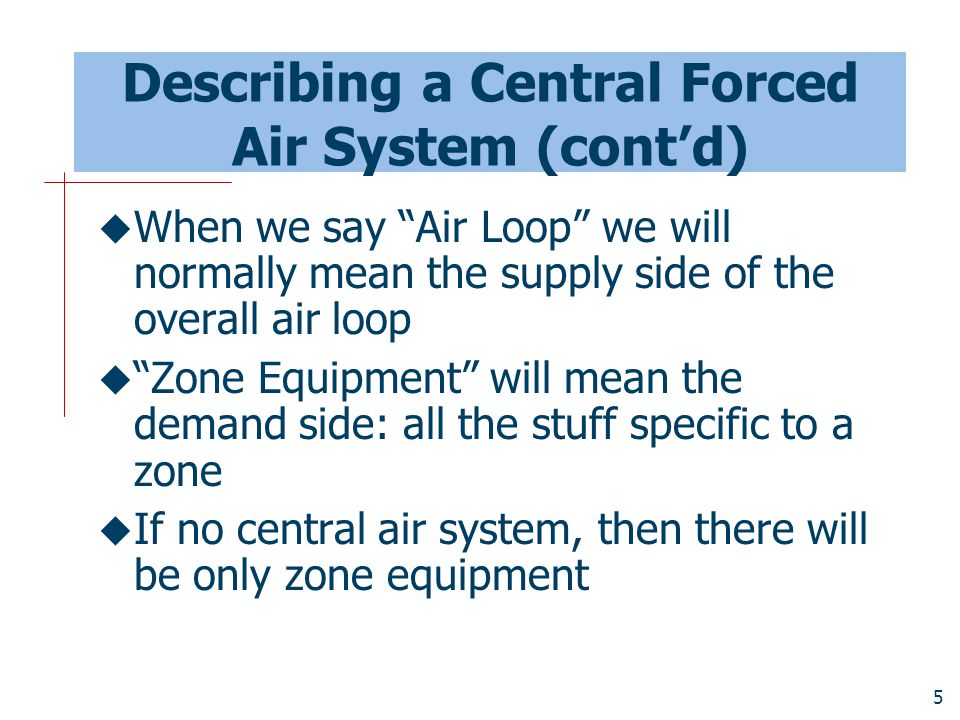 Describing a Central Forced Air System (cont’d)

◆When we say “Air Loop” we will normally mean the supply side of the overall air loop

◆“Zone Equipment” will mean the demand side: all the stuff specific to a zone

◆If no central air system, then there will be only zone equipment

5